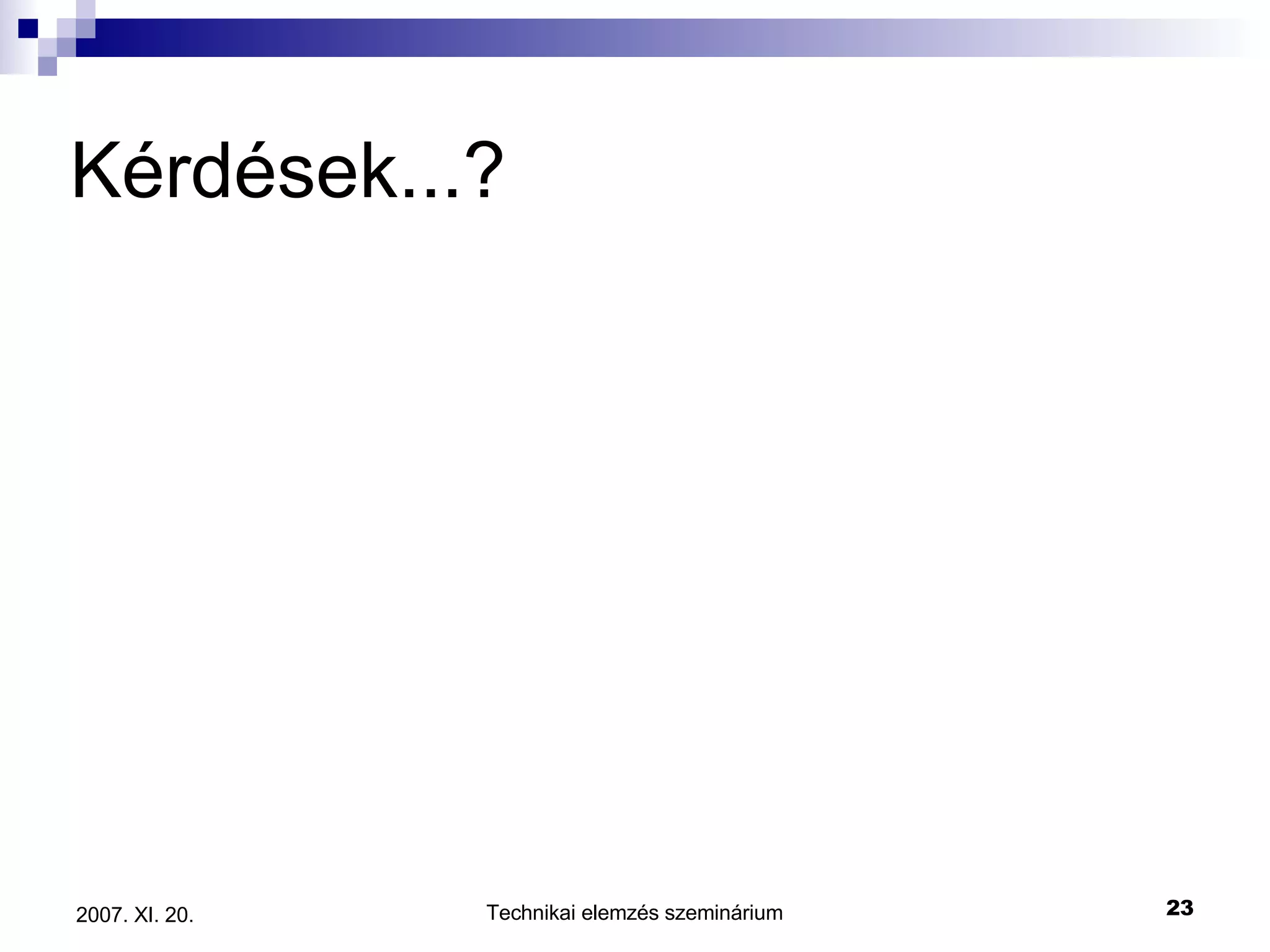 Kérdések...?

2007. XI. 20.

Technikai elemzés szeminárium

23